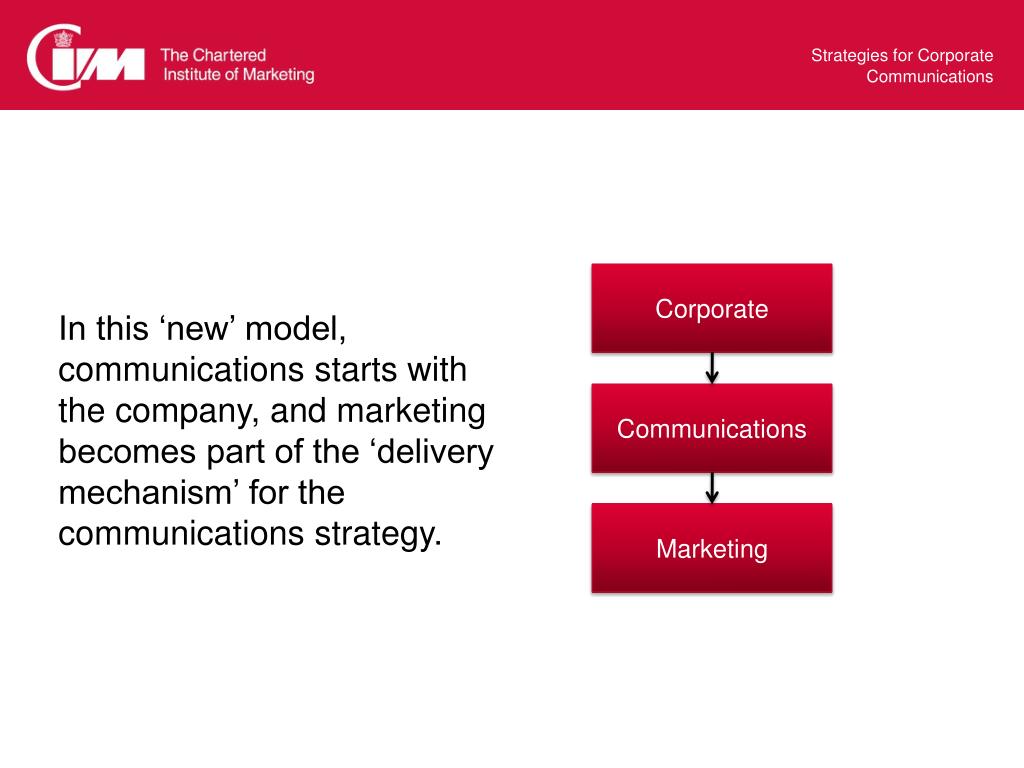 CIM The Chartered Institute of Marketing

Strategies for Corporate Communications

In this ‘new’ model, communications starts with the company, and marketing becomes part of the ‘delivery mechanism’ for the communications strategy.

Corporate

Communications

Marketing